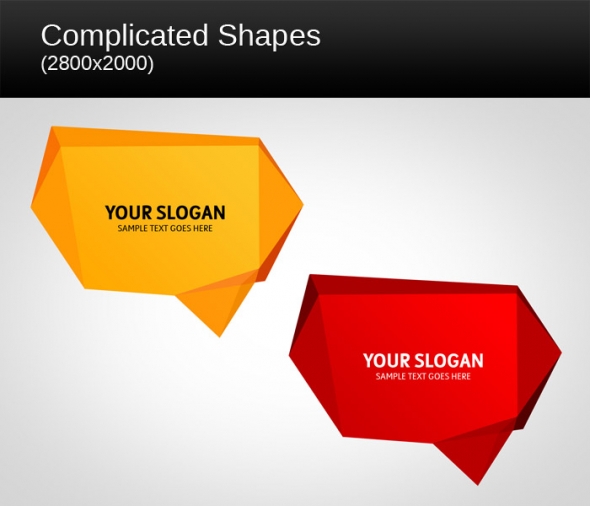 Complicated Shapes
(2800x2000)

YOUR SLOGAN
SAMPLE TEXT GOES HERE

YOUR SLOGAN
SAMPLE TEXT GOES HERE